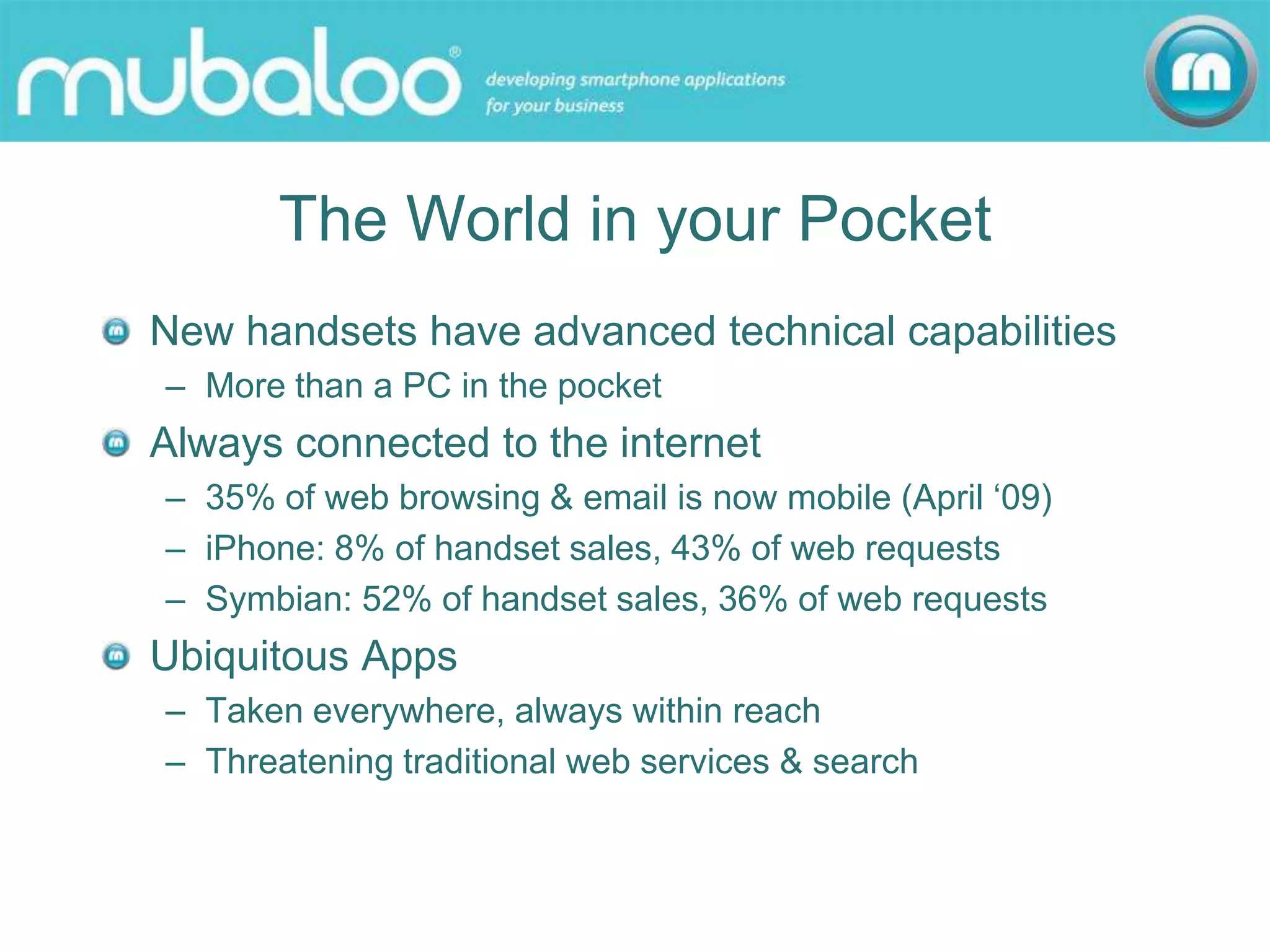 mubaloo®

developing smartphone applications for your business

The World in your Pocket

New handsets have advanced technical capabilities
– More than a PC in the pocket

Always connected to the internet
– 35% of web browsing & email is now mobile (April ‘09)
– iPhone: 8% of handset sales, 43% of web requests
– Symbian: 52% of handset sales, 36% of web requests

Ubiquitous Apps
– Taken everywhere, always within reach
– Threatening traditional web services & search